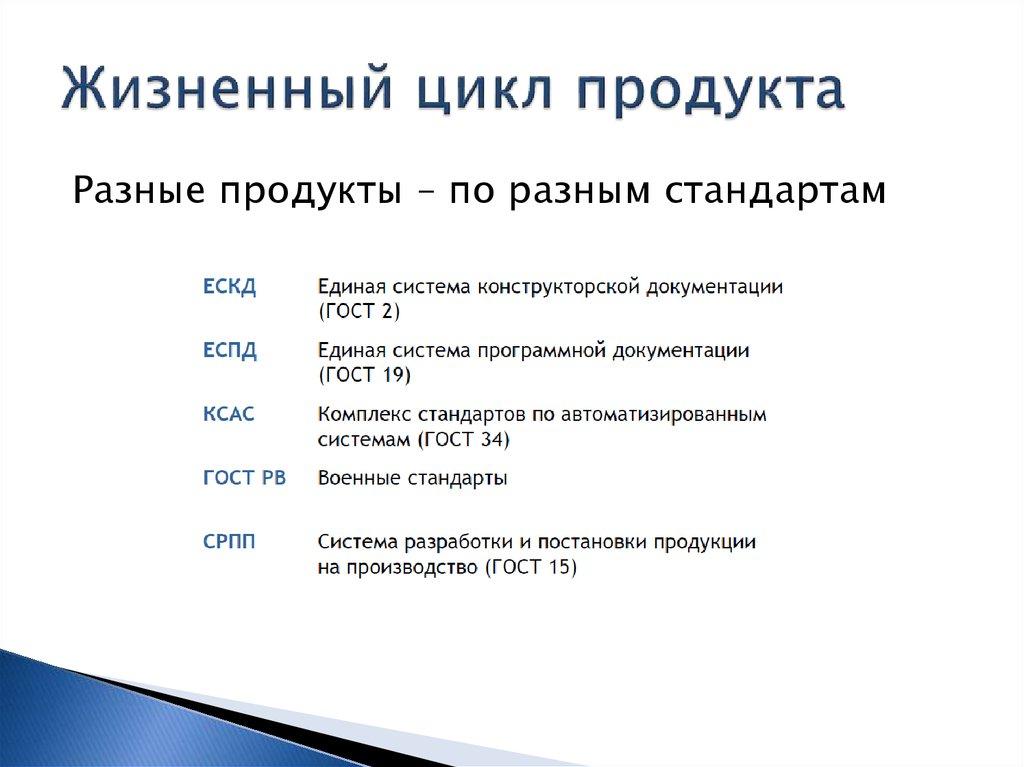 Жизненный цикл продукта

Разные продукты – по разным стандартам

| | |
|---|---|
| ЕСКД | Единая система конструкторской документации (ГОСТ 2) |
| ЕСПД | Единая система программной документации (ГОСТ 19) |
| КСАС | Комплекс стандартов по автоматизированным системам (ГОСТ 34) |
| ГОСТ РВ | Военные стандарты |
| СРПП | Система разработки и постановки продукции на производство (ГОСТ 15) |